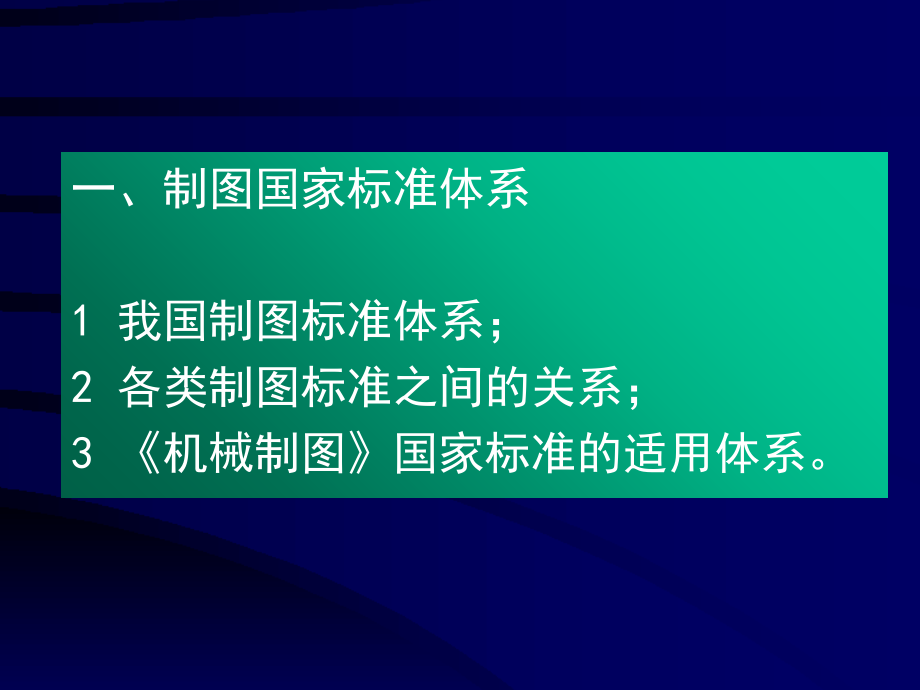 一、制图国家标准体系

1 我国制图标准体系；
2 各类制图标准之间的关系；
3 《机械制图》国家标准的适用体系。